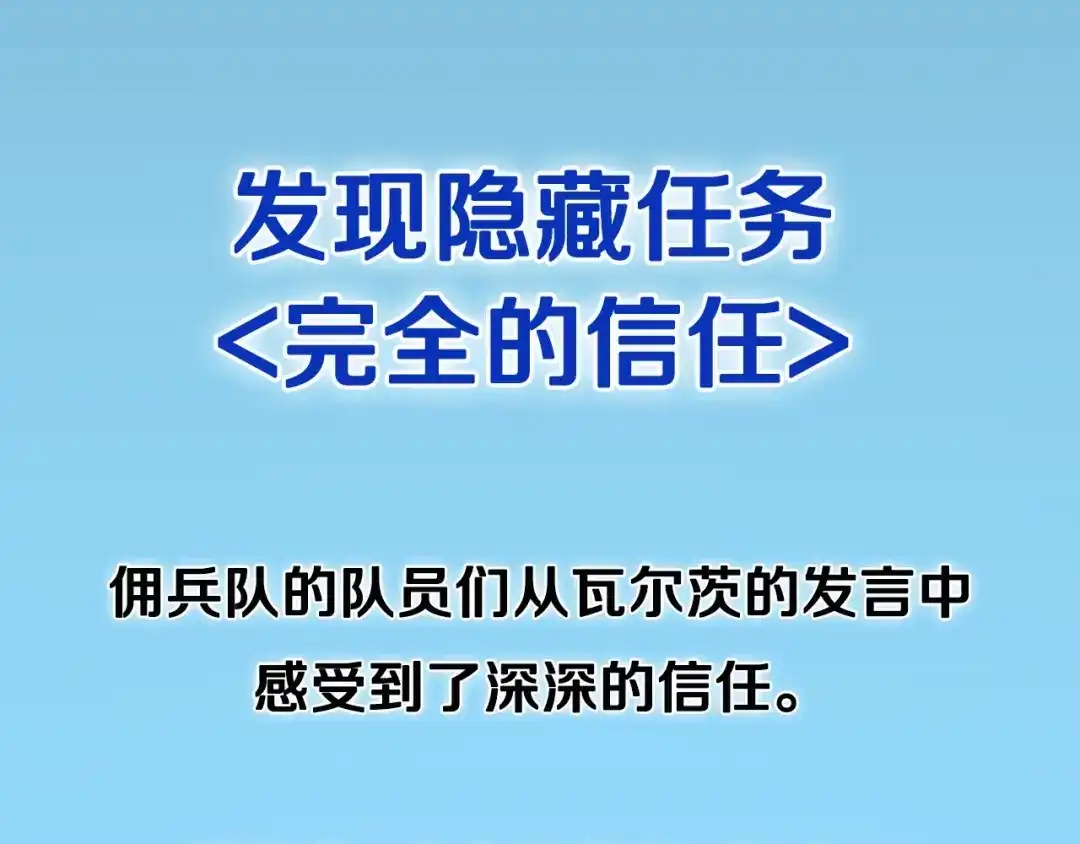 发现隐藏任务
<完全的信任>

佣兵队的队员们从瓦尔茨的发言中感受到了深深的信任。